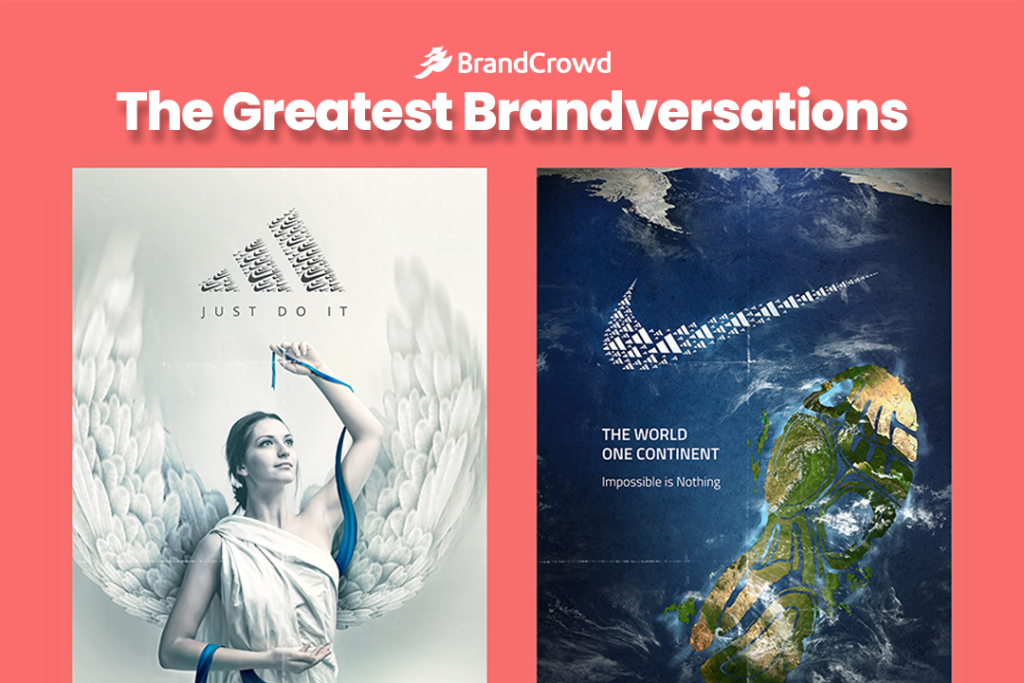 BrandCrowd
The Greatest Brandversations

JUST DO IT

THE WORLD
ONE CONTINENT
Impossible is Nothing